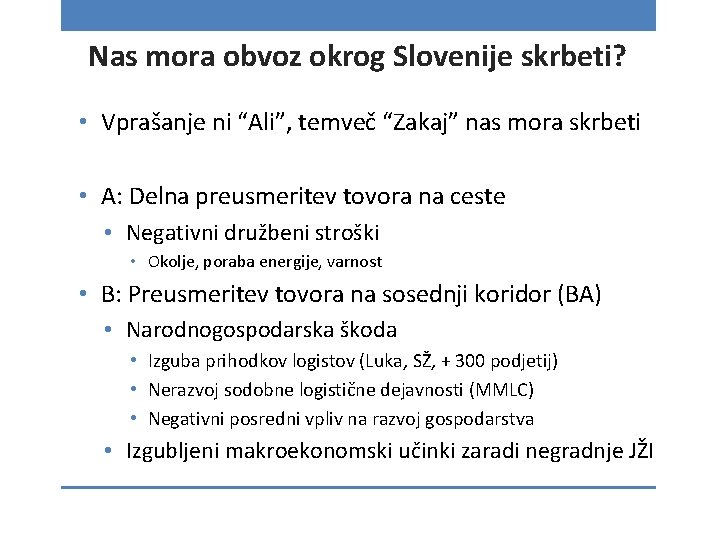 Nas mora obvoz okrog Slovenije skrbeti?

• Vprašanje ni “Ali”, temveč “Zakaj” nas mora skrbeti

• A: Delna preusmeritev tovora na ceste
  • Negativni družbeni stroški
    • Okolje, poraba energije, varnost
• B: Preusmeritev tovora na sosednji koridor (BA)
  • Narodnogospodarska škoda
    • Izguba prihodkov logistov (Luka, SŽ, + 300 podjetij)
    • Nerazvoj sodobne logistične dejavnosti (MMLC)
    • Negativni posredni vpliv na razvoj gospodarstva
  • Izgubljeni makroekonomski učinki zaradi negradnje JŽI